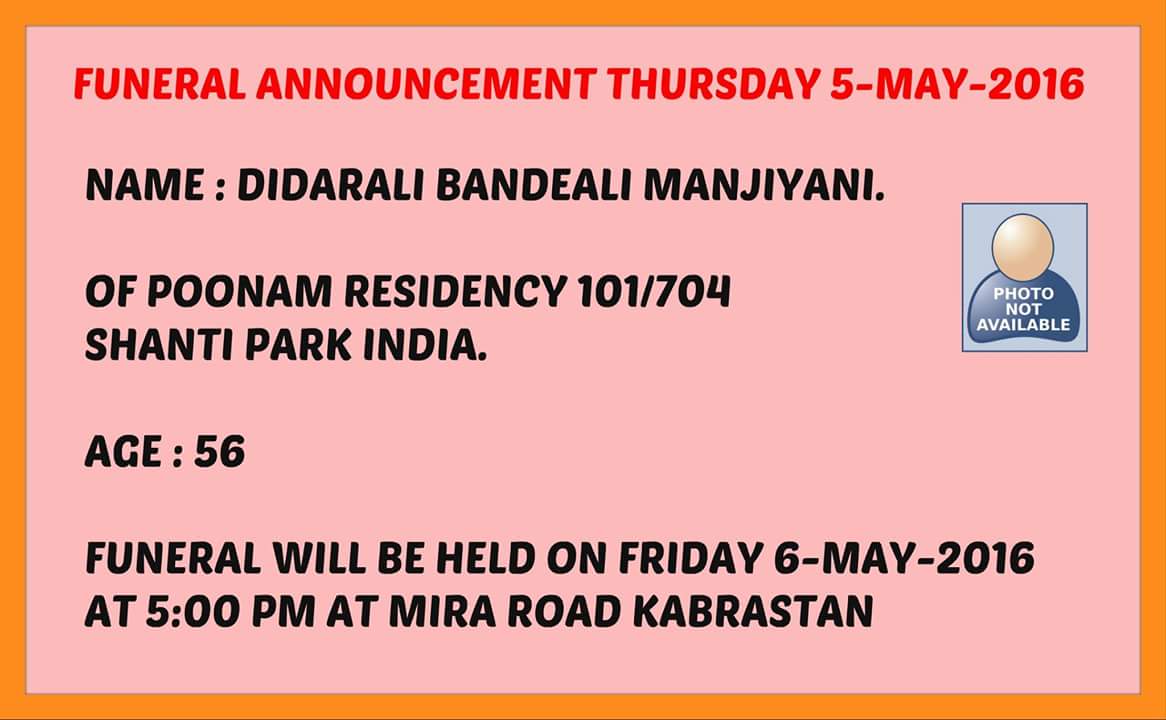 FUNERAL ANNOUNCEMENT THURSDAY 5-MAY-2016

NAME : DIDARALI BANDEALI MANJIYANI.

PHOTO NOT AVAILABLE

OF POONAM RESIDENCY 101/704
SHANTI PARK INDIA.

AGE : 56

FUNERAL WILL BE HELD ON FRIDAY 6-MAY-2016
AT 5:00 PM AT MIRA ROAD KABRASTAN